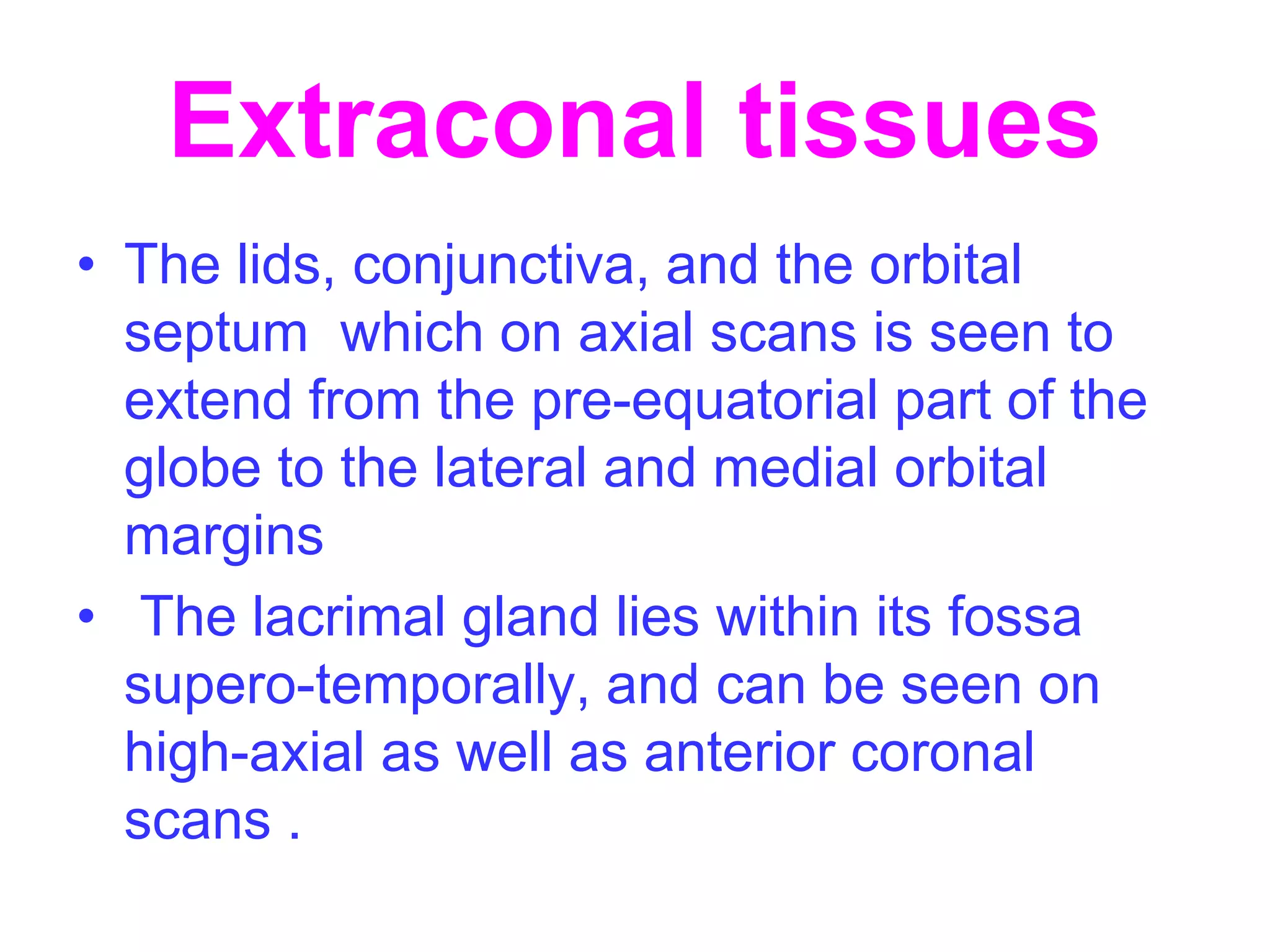 Extraconal tissues

• The lids, conjunctiva, and the orbital septum which on axial scans is seen to extend from the pre-equatorial part of the globe to the lateral and medial orbital margins

• The lacrimal gland lies within its fossa supero-temporally, and can be seen on high-axial as well as anterior coronal scans .